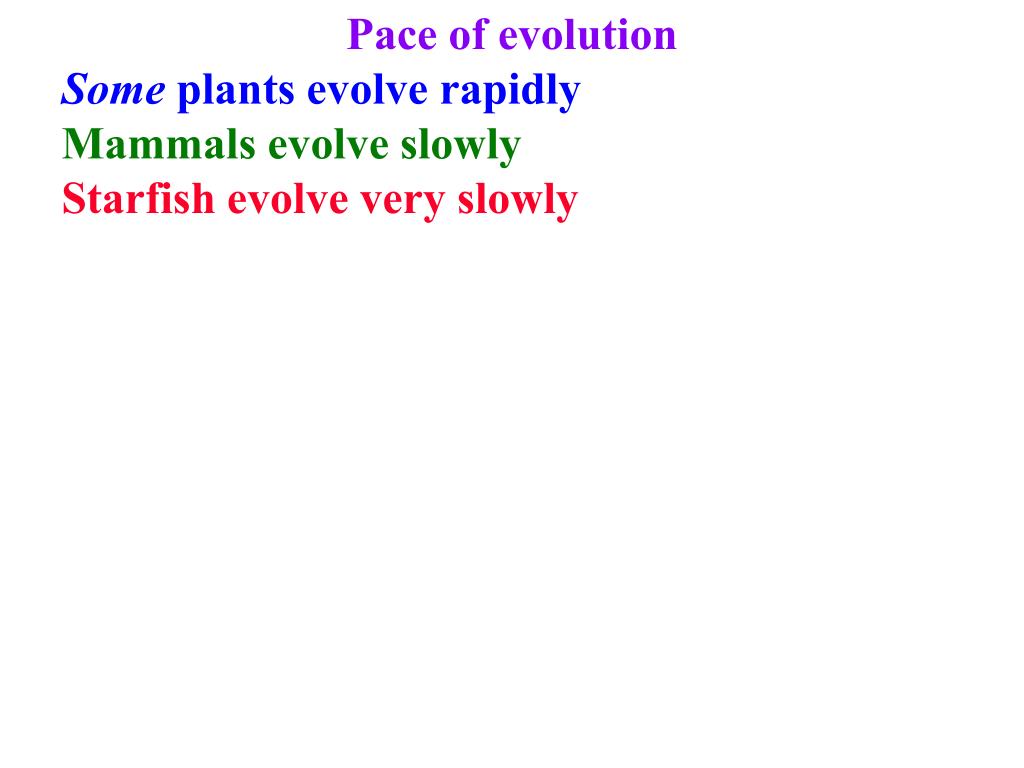 Pace of evolution

Some plants evolve rapidly
Mammals evolve slowly
Starfish evolve very slowly